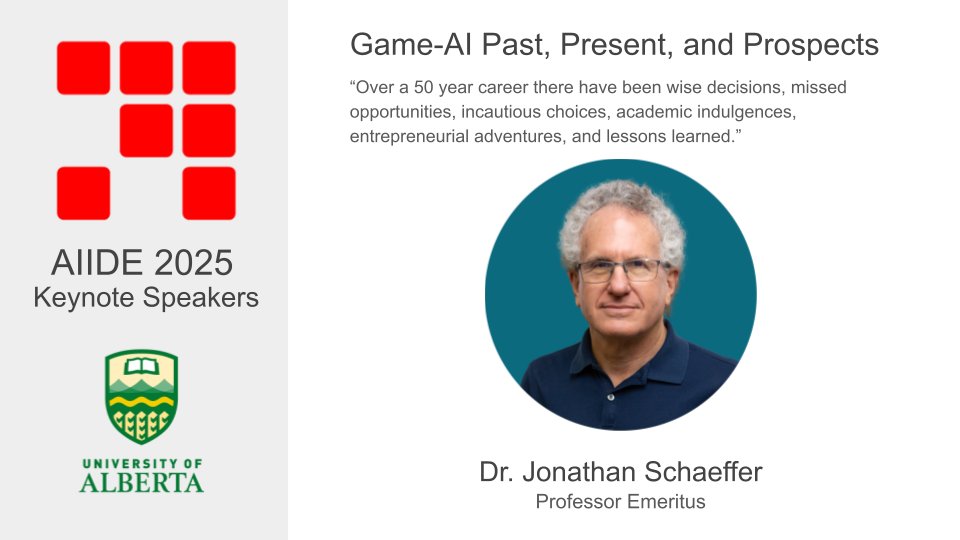 AIIDE 2025
Keynote Speakers

UNIVERSITY OF
ALBERTA

Game-AI Past, Present, and Prospects

“Over a 50 year career there have been wise decisions, missed opportunities, incautious choices, academic indulgences, entrepreneurial adventures, and lessons learned.”

Dr. Jonathan Schaeffer
Professor Emeritus